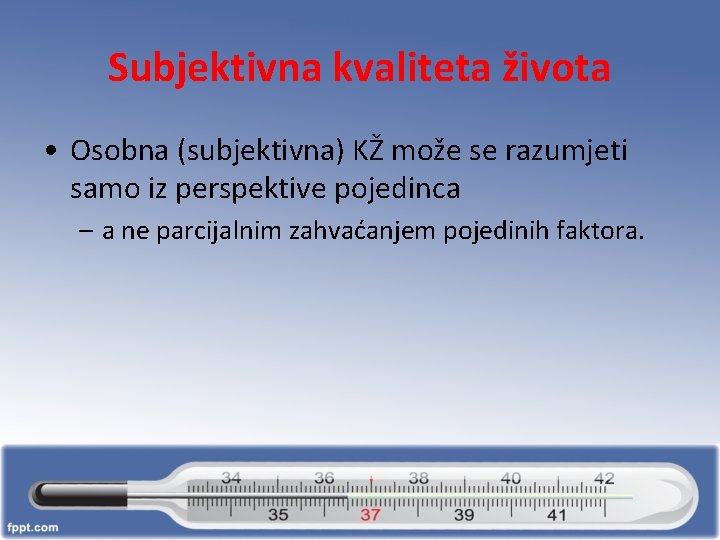 Subjektivna kvaliteta života

• Osobna (subjektivna) KŽ može se razumjeti samo iz perspektive pojedinca

– a ne parcijalnim zahvaćanjem pojedinih faktora.

34 36 38 40 42
35 37 39 41

fppt.com